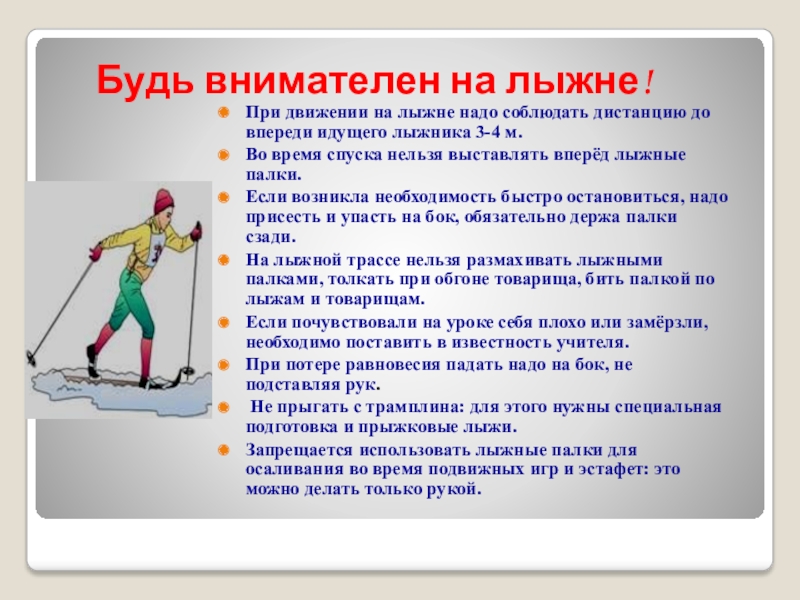 Будь внимателен на лыжне!

При движении на лыжне надо соблюдать дистанцию до впереди идущего лыжника 3-4 м.

Во время спуска нельзя выставлять вперёд лыжные палки.

Если возникла необходимость быстро остановиться, надо присесть и упасть на бок, обязательно держа палки сзади.

На лыжной трассе нельзя размахивать лыжными палками, толкать при обгоне товарища, бить палкой по лыжам и товарищам.

Если почувствовали на уроке себя плохо или замёрзли, необходимо поставить в известность учителя.

При потере равновесия падать надо на бок, не подставляя рук.

Не прыгать с трамплина: для этого нужны специальная подготовка и прыжковые лыжи.

Запрещается использовать лыжные палки для осаливания во время подвижных игр и эстафет: это можно делать только рукой.